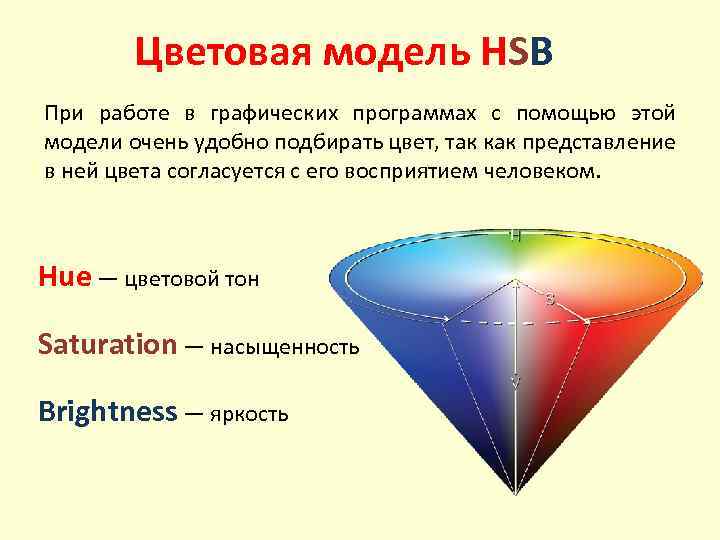 Цветовая модель HSB

При работе в графических программах с помощью этой модели очень удобно подбирать цвет, так как представление в ней цвета согласуется с его восприятием человеком.

Hue — цветовой тон

Saturation — насыщенность

Brightness — яркость

H

S

V